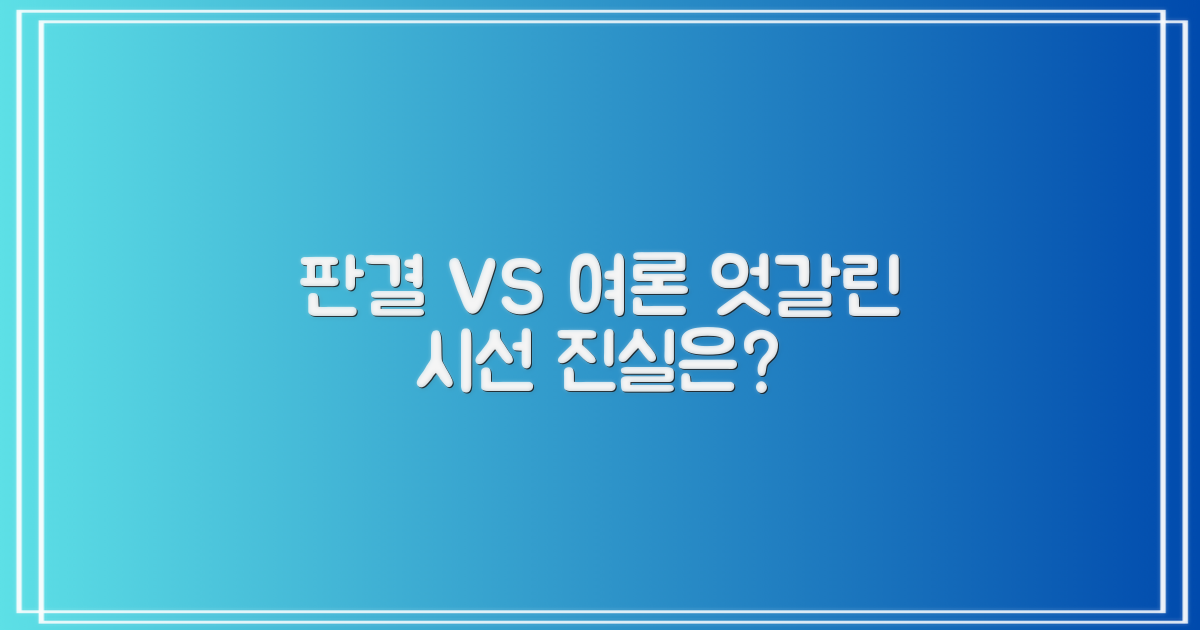 판결 VS 여론 엇갈린 시선 진실은?